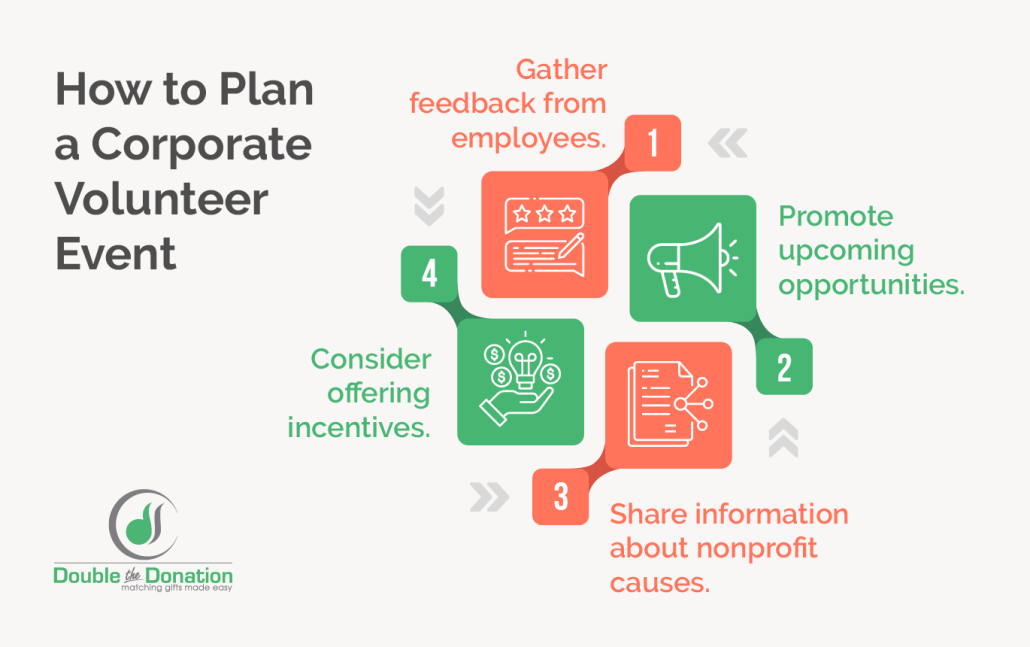 How to Plan a Corporate Volunteer Event

1
Gather feedback from employees.

2
Promote upcoming opportunities.

3
Share information about nonprofit causes.

4
Consider offering incentives.

Double the Donation
matching gifts made easy